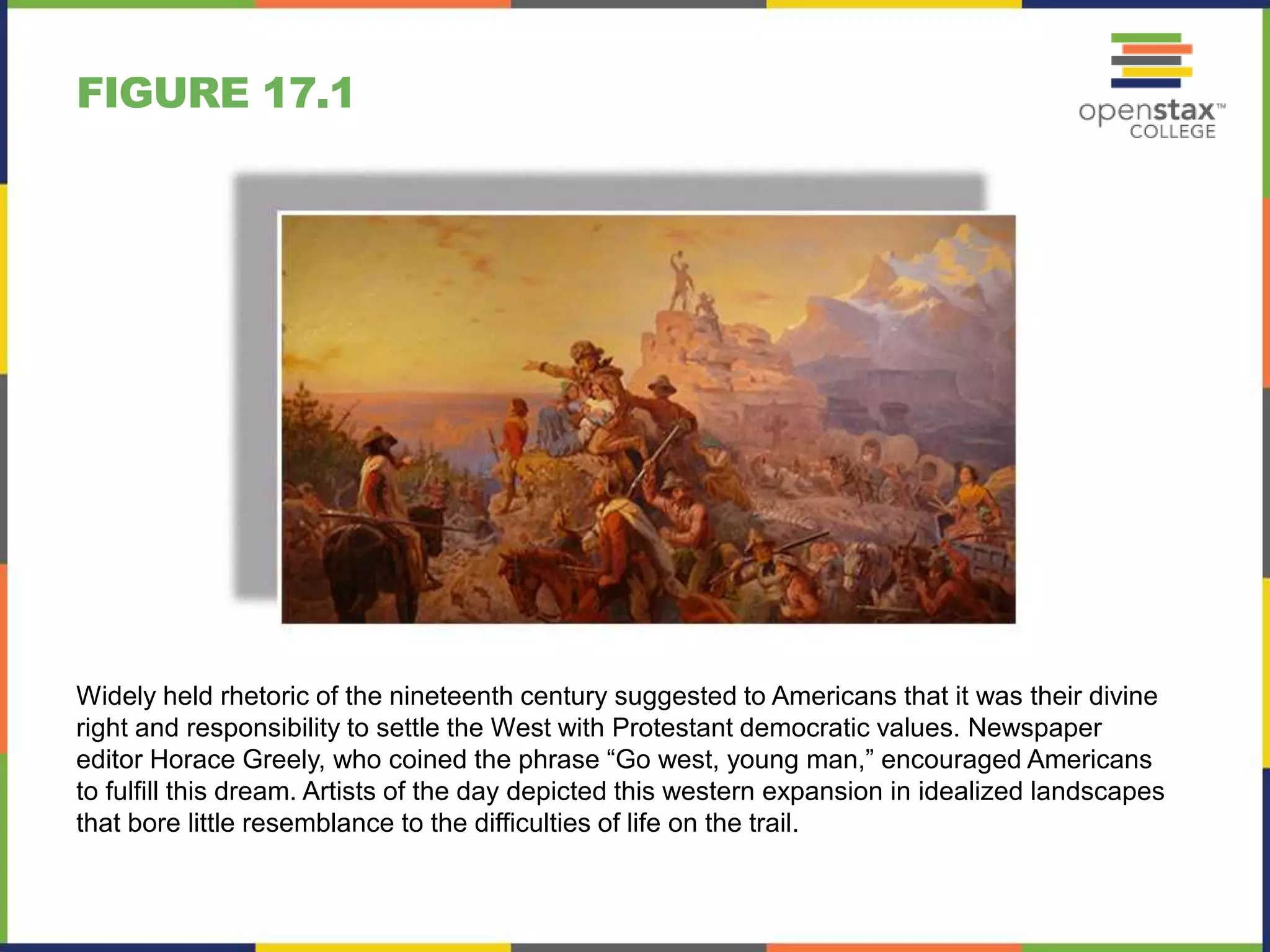 FIGURE 17.1

openstax™ COLLEGE

Widely held rhetoric of the nineteenth century suggested to Americans that it was their divine right and responsibility to settle the West with Protestant democratic values. Newspaper editor Horace Greely, who coined the phrase “Go west, young man,” encouraged Americans to fulfill this dream. Artists of the day depicted this western expansion in idealized landscapes that bore little resemblance to the difficulties of life on the trail.